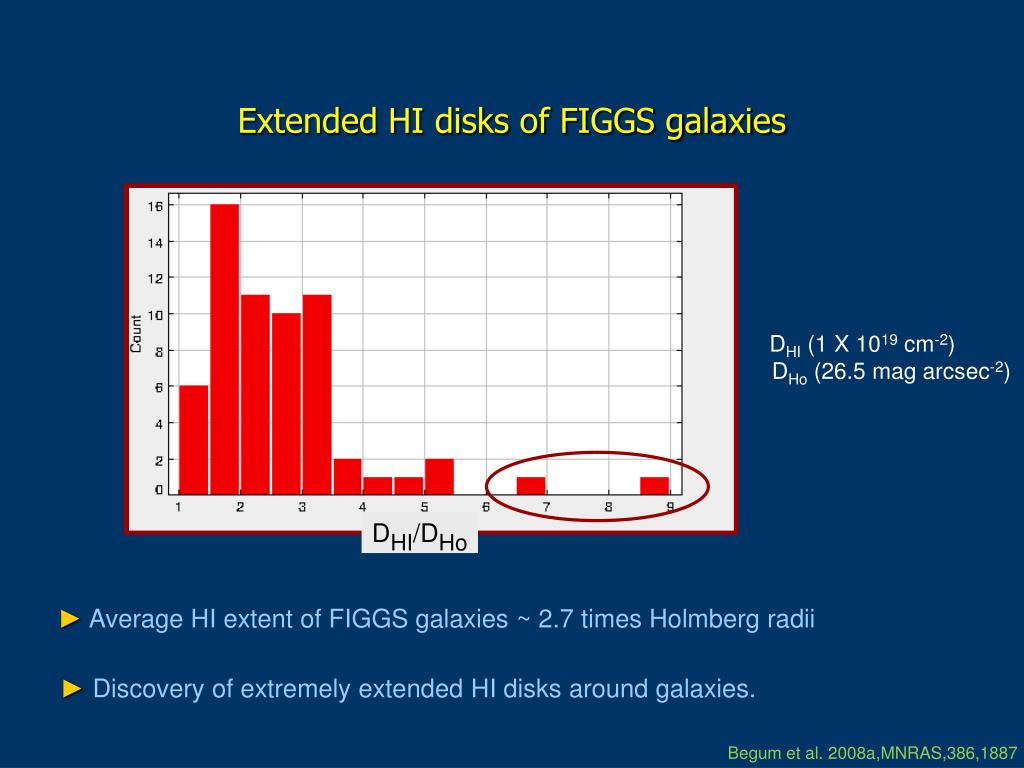 Extended HI disks of FIGGS galaxies

Count

16
14
12
10
8
6
4
2
0

1 2 3 4 5 6 7 8 9

$D_{HI}/D_{Ho}$

$D_{HI}$ (1 X $10^{19}$ $cm^{-2}$)
$D_{Ho}$ (26.5 mag $arcsec^{-2}$)

► Average HI extent of FIGGS galaxies ~ 2.7 times Holmberg radii

► Discovery of extremely extended HI disks around galaxies.

Begum et al. 2008a,MNRAS,386,1887